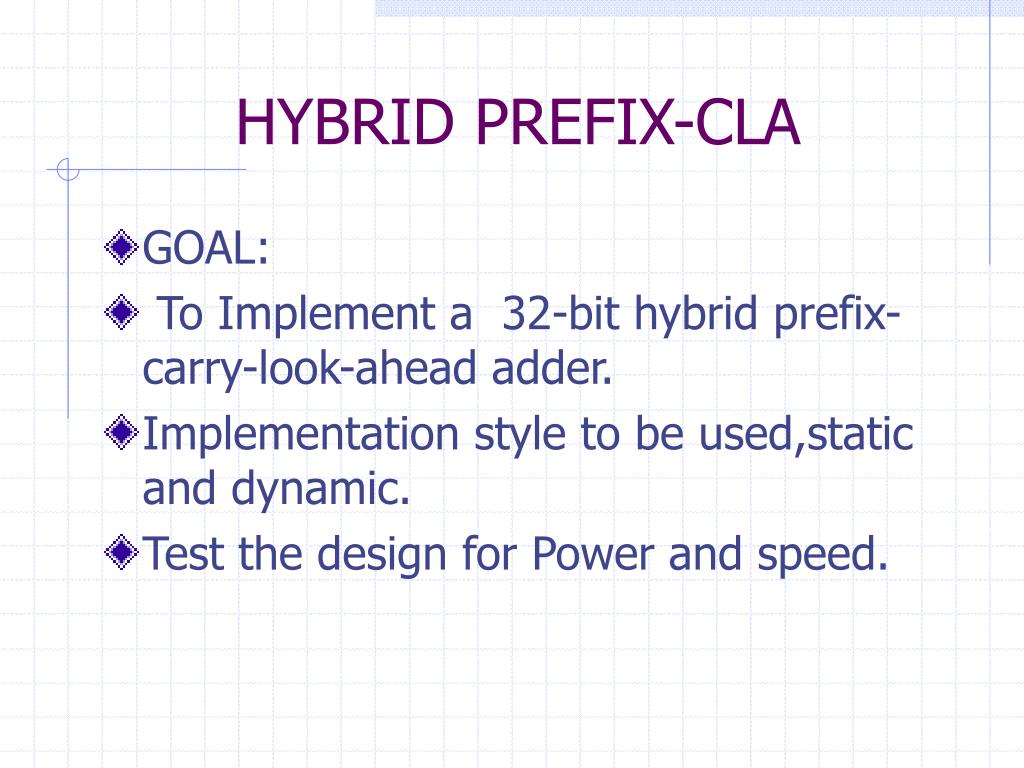 HYBRID PREFIX-CLA

GOAL:

To Implement a 32-bit hybrid prefix-carry-look-ahead adder.

Implementation style to be used,static and dynamic.

Test the design for Power and speed.